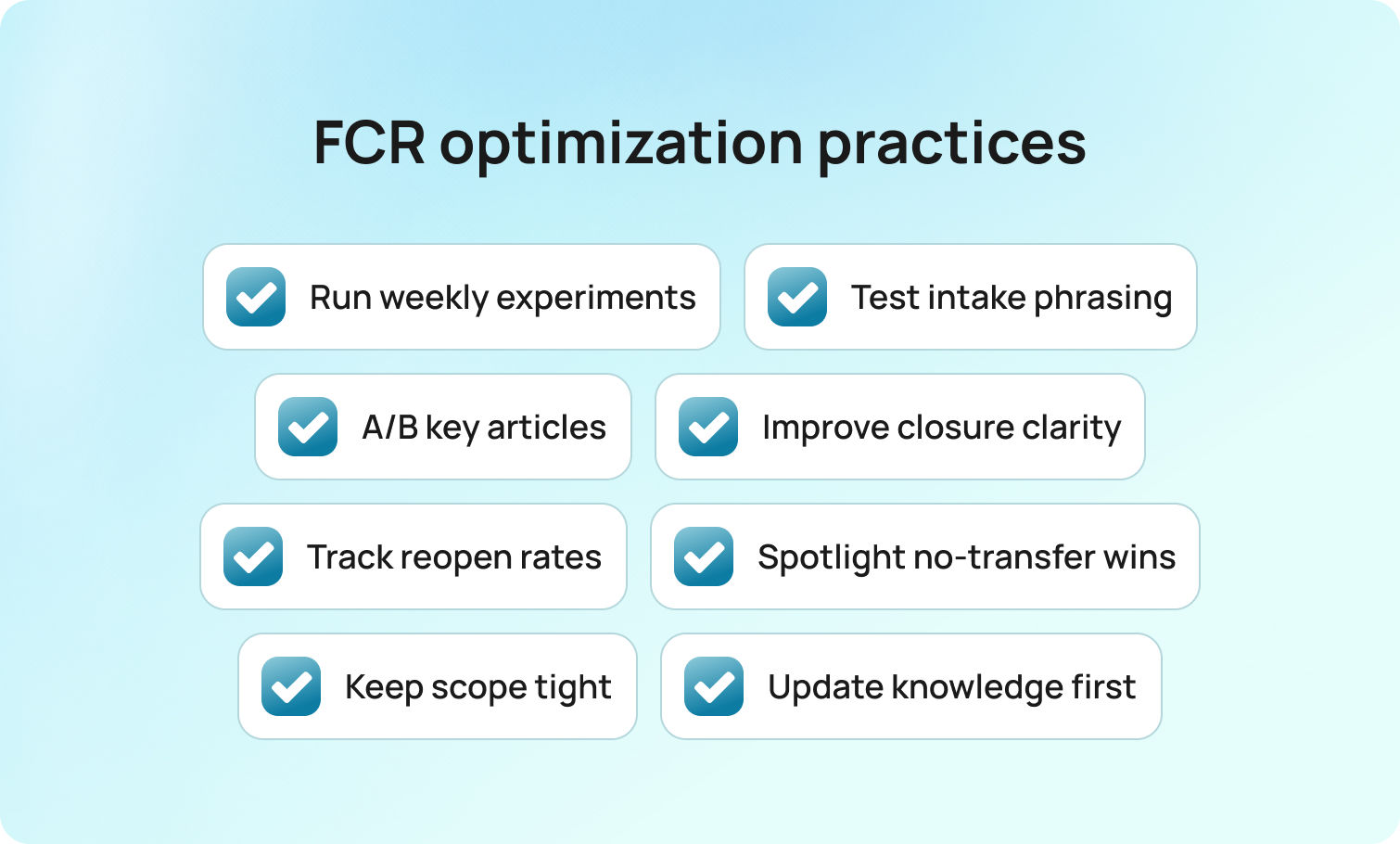 FCR optimization practices

Run weekly experiments

Test intake phrasing

A/B key articles

Improve closure clarity

Track reopen rates

Spotlight no-transfer wins

Keep scope tight

Update knowledge first